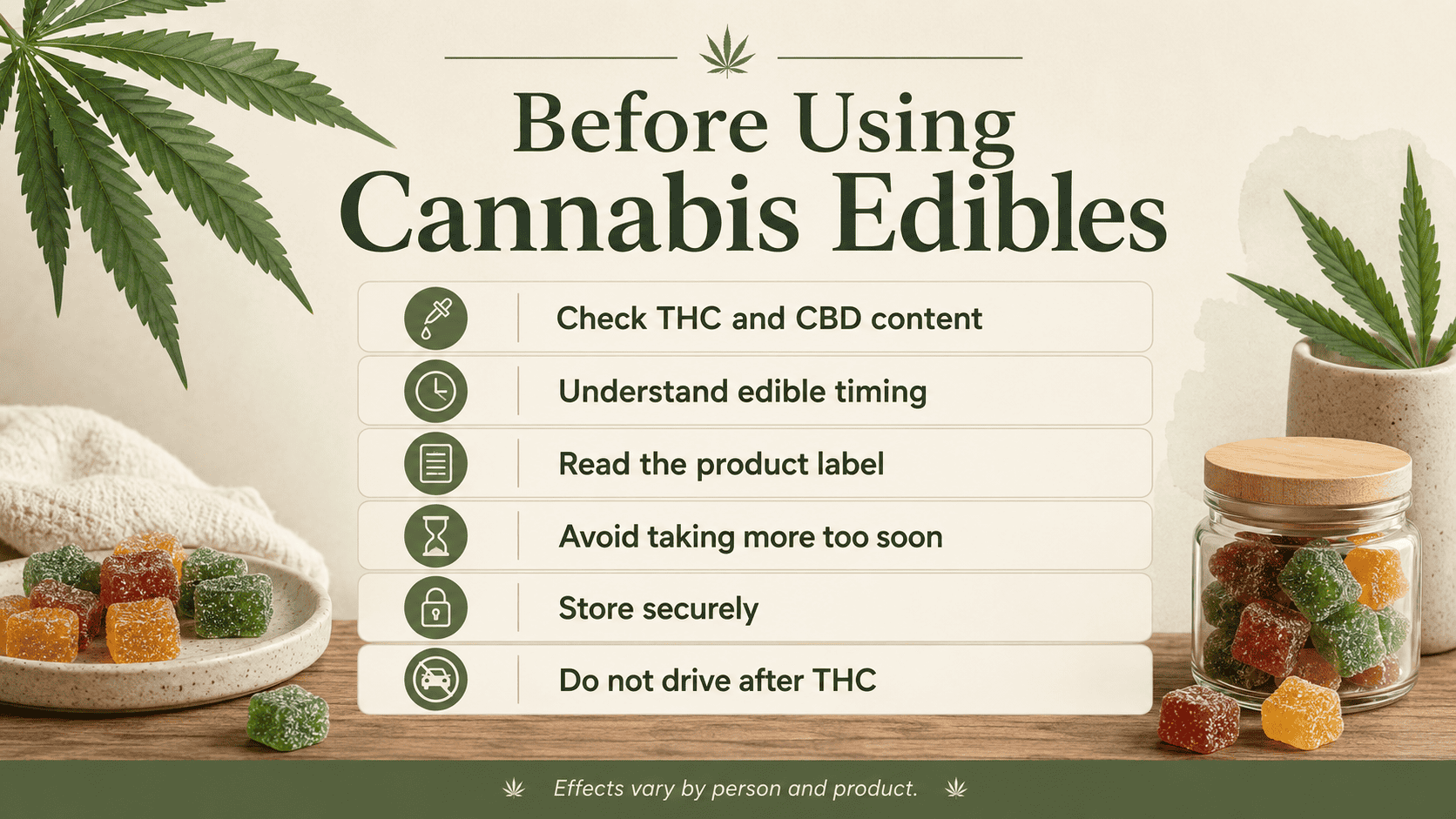 Before Using
Cannabis Edibles

Check THC and CBD content

Understand edible timing

Read the product label

Avoid taking more too soon

Store securely

Do not drive after THC

Effects vary by person and product.